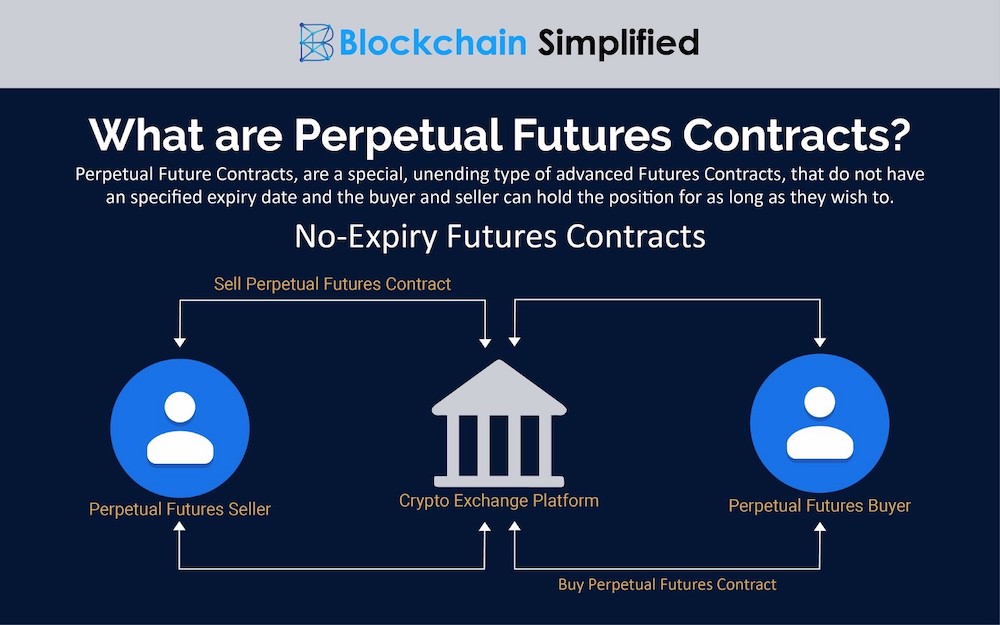 Blockchain Simplified

What are Perpetual Futures Contracts?

Perpetual Future Contracts, are a special, unending type of advanced Futures Contracts, that do not have an specified expiry date and the buyer and seller can hold the position for as long as they wish to.

No-Expiry Futures Contracts

Sell Perpetual Futures Contract

Perpetual Futures Seller

Crypto Exchange Platform

Perpetual Futures Buyer

Buy Perpetual Futures Contract